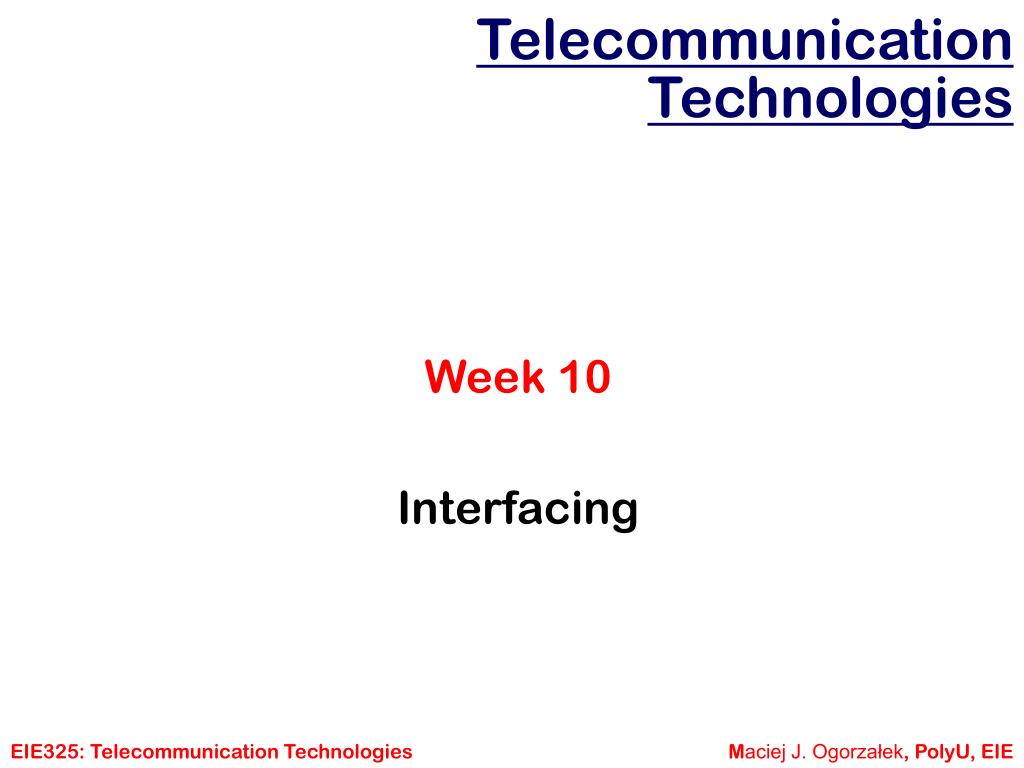 Telecommunication Technologies

Week 10

Interfacing

EIE325: Telecommunication Technologies

Maciej J. Ogorzałek, PolyU, EIE